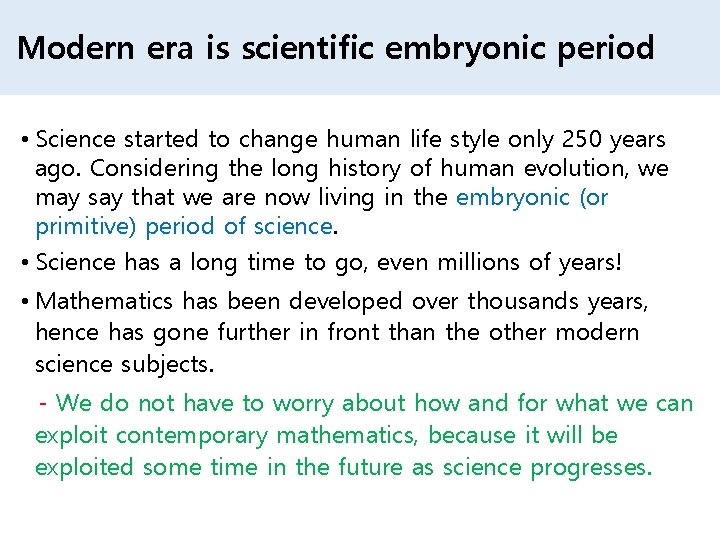 Modern era is scientific embryonic period

• Science started to change human life style only 250 years ago. Considering the long history of human evolution, we may say that we are now living in the embryonic (or primitive) period of science.

• Science has a long time to go, even millions of years!

• Mathematics has been developed over thousands years, hence has gone further in front than the other modern science subjects.

- We do not have to worry about how and for what we can exploit contemporary mathematics, because it will be exploited some time in the future as science progresses.